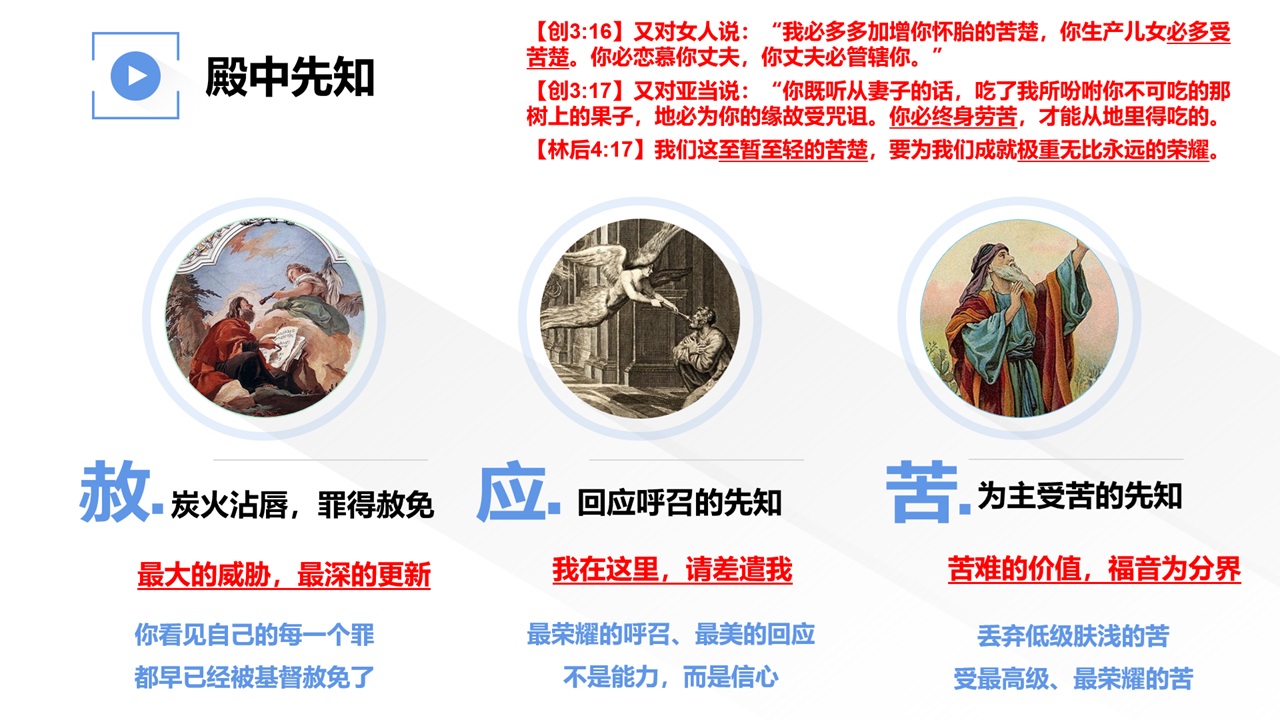 殿中先知

【创3:16】又对女人说：“我必多多加增你怀胎的苦楚，你生产儿女必多受苦楚。你必恋慕你丈夫，你丈夫必管辖你。”

【创3:17】又对亚当说：“你既听从妻子的话，吃了我所吩咐你不可吃的那树上的果子，地必为你的缘故受咒诅。你必终身劳苦，才能从地里得吃的。

【林后4:17】我们这至暂至轻的苦楚，要为我们成就极重无比永远的荣耀。

赦. 炭火沾唇，罪得赦免

最大的威胁，最深的更新

你看见自己的每一个罪

都早已经被基督赦免了

应. 回应呼召的先知

我在这里，请差遣我

最荣耀的呼召、最美的回应

不是能力，而是信心

苦. 为主受苦的先知

苦难的价值，福音为分界

丢弃低级肤浅的苦

受最高级、最荣耀的苦